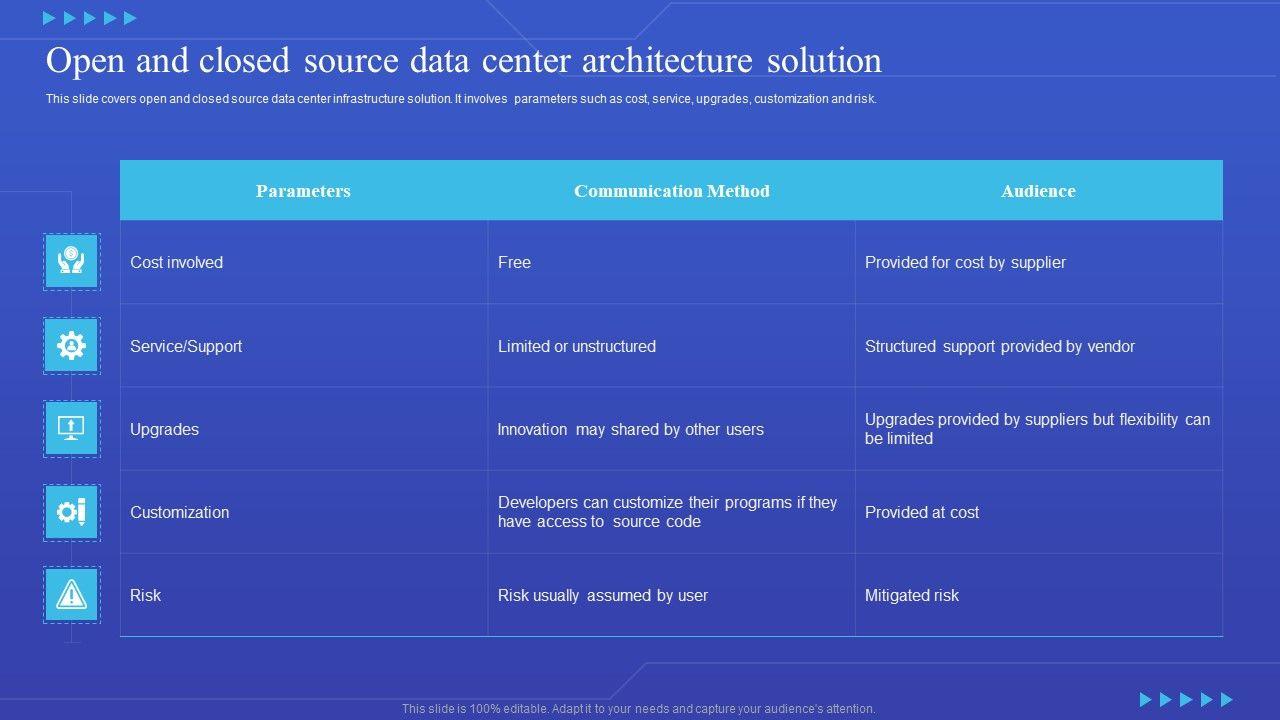 Open and closed source data center architecture solution

This slide covers open and closed source data center infrastructure solution. It involves parameters such as cost, service, upgrades, customization and risk.

| Parameters | Communication Method | Audience |
|---|---|---|
| Cost involved | Free | Provided for cost by supplier |
| Service/Support | Limited or unstructured | Structured support provided by vendor |
| Upgrades | Innovation may shared by other users | Upgrades provided by suppliers but flexibility can be limited |
| Customization | Developers can customize their programs if they have access to source code | Provided at cost |
| Risk | Risk usually assumed by user | Mitigated risk |

This slide is 100% editable. Adapt it to your needs and capture your audience's attention.